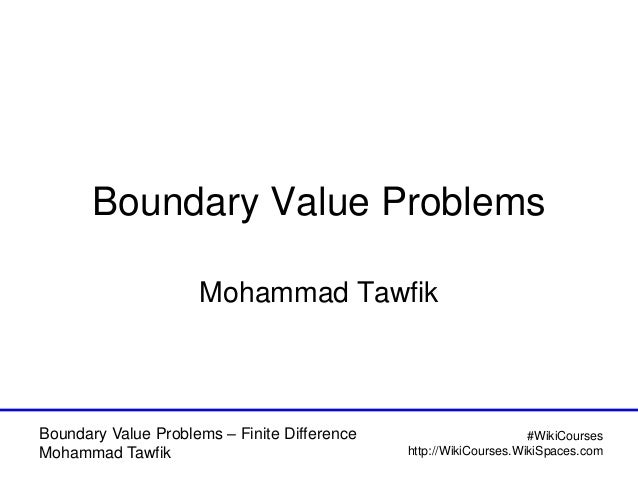 Boundary Value Problems

Mohammad Tawfik

Boundary Value Problems – Finite Difference
Mohammad Tawfik

#WikiCourses
http://WikiCourses.WikiSpaces.com